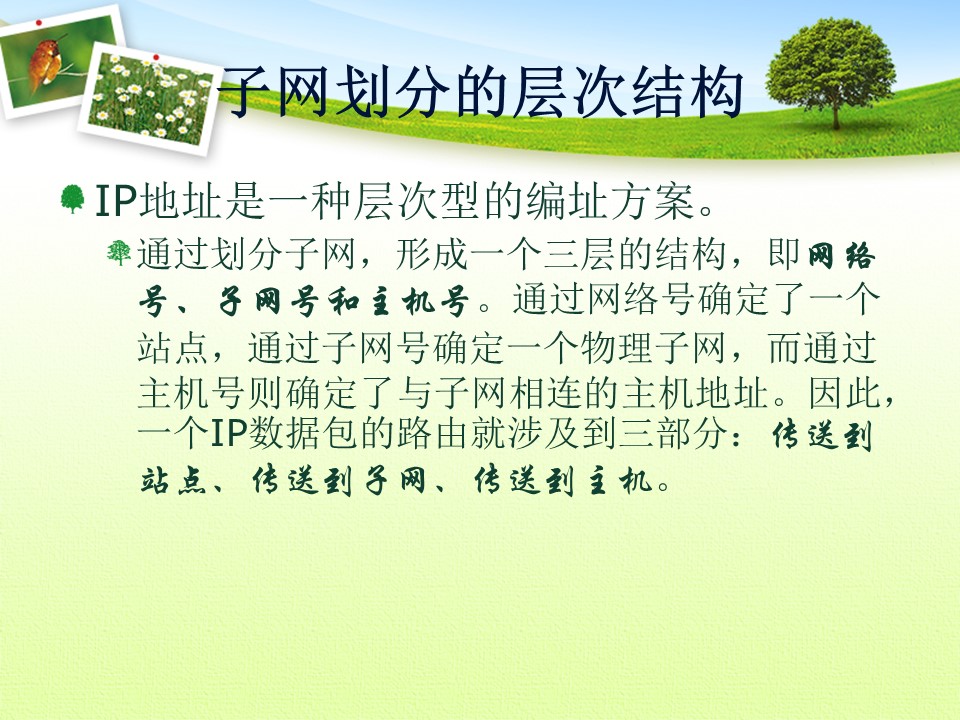 子网划分的层次结构

IP地址是一种层次型的编址方案。

通过划分子网，形成一个三层的结构，即网络号、子网号和主机号。通过网络号确定了一个站点，通过子网号确定一个物理子网，而通过主机号则确定了与子网相连的主机地址。因此，一个IP数据包的路由就涉及到三部分：传送到站点、传送到子网、传送到主机。